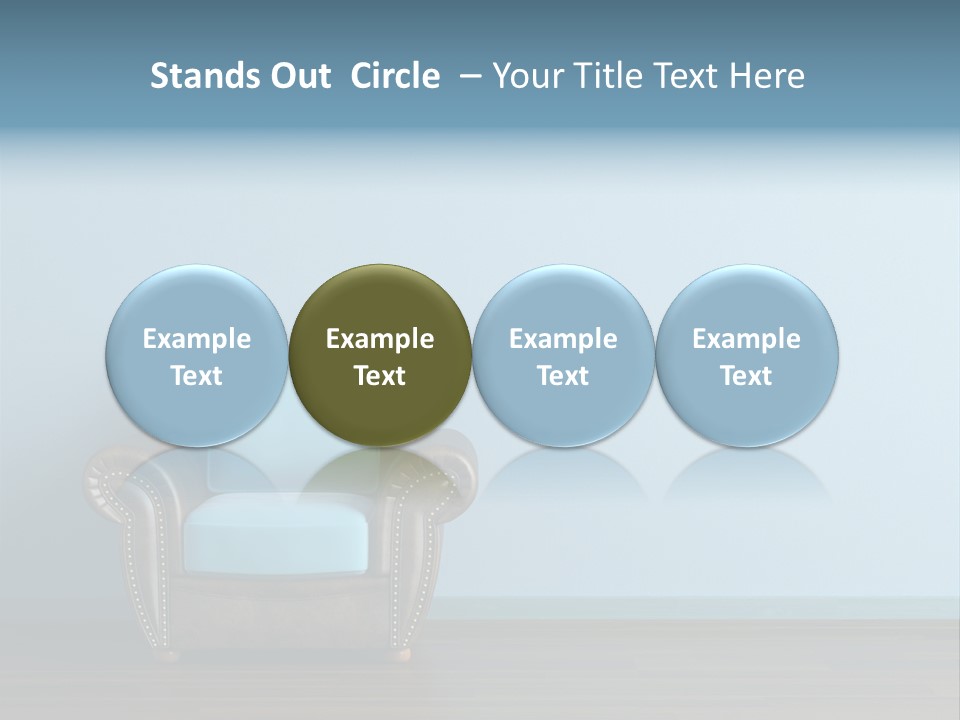 Stands Out Circle – Your Title Text Here

Example Text

Example Text

Example Text

Example Text